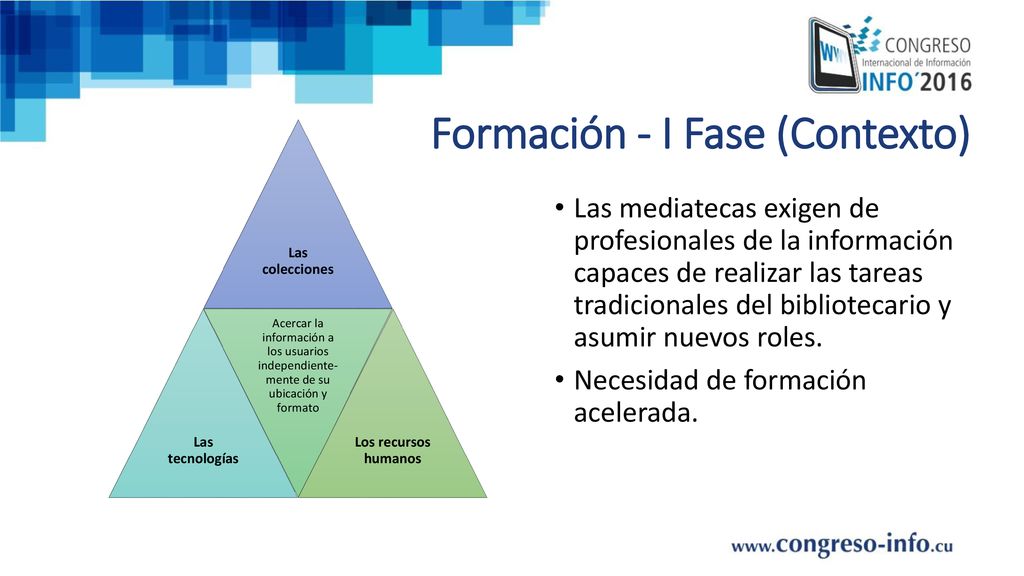 CONGRESO
Internacional de Información
INFO´2016

Formación - I Fase (Contexto)

Las colecciones

Acercar la información a los usuarios independientemente de su ubicación y formato

Las tecnologías

Los recursos humanos

• Las mediatecas exigen de profesionales de la información capaces de realizar las tareas tradicionales del bibliotecario y asumir nuevos roles.
• Necesidad de formación acelerada.

www.congreso-info.cu